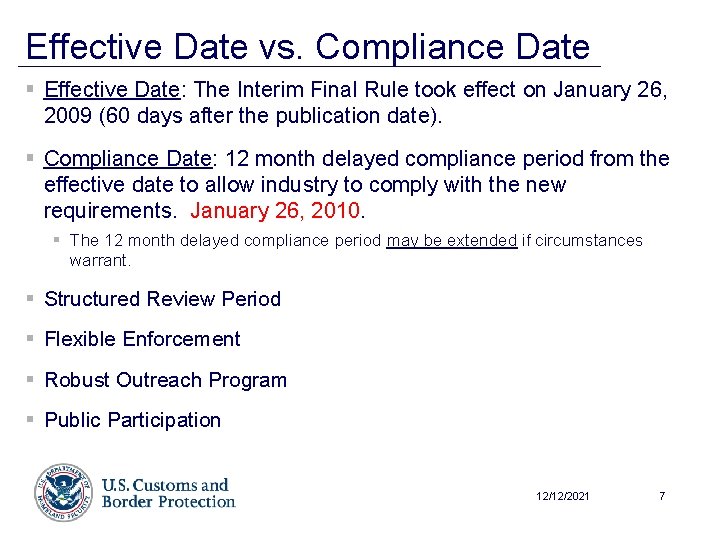 Effective Date vs. Compliance Date

▪ Effective Date: The Interim Final Rule took effect on January 26, 2009 (60 days after the publication date).

▪ Compliance Date: 12 month delayed compliance period from the effective date to allow industry to comply with the new requirements. January 26, 2010.

▪ The 12 month delayed compliance period may be extended if circumstances warrant.

▪ Structured Review Period

▪ Flexible Enforcement

▪ Robust Outreach Program

▪ Public Participation

U.S. DEPARTMENT OF HOMELAND SECURITY

U.S. Customs and Border Protection

12/12/2021

7